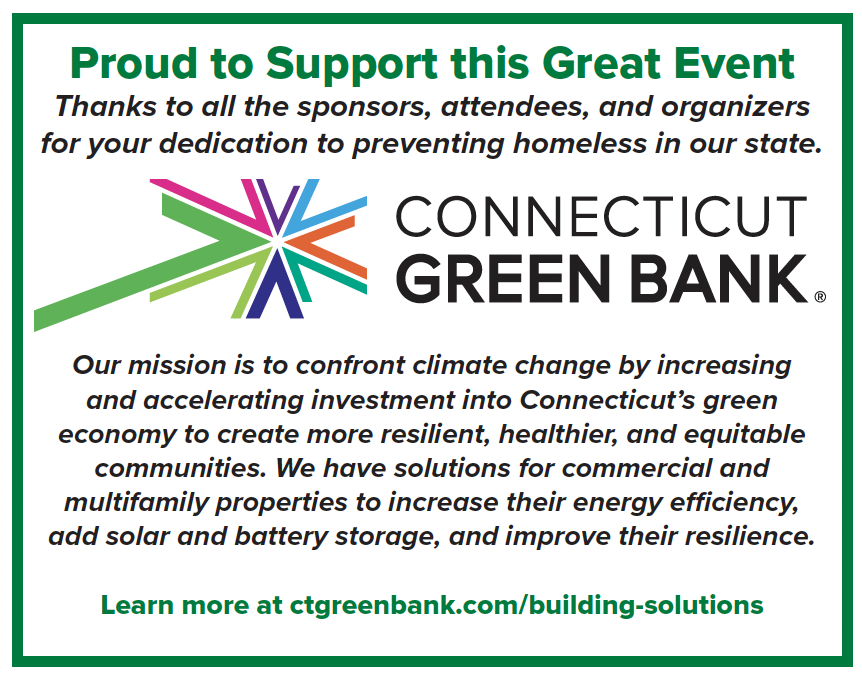 Proud to Support this Great Event

Thanks to all the sponsors, attendees, and organizers for your dedication to preventing homeless in our state.

CONNECTICUT GREEN BANK®

Our mission is to confront climate change by increasing and accelerating investment into Connecticut's green economy to create more resilient, healthier, and equitable communities. We have solutions for commercial and multifamily properties to increase their energy efficiency, add solar and battery storage, and improve their resilience.

Learn more at ctgreenbank.com/building-solutions